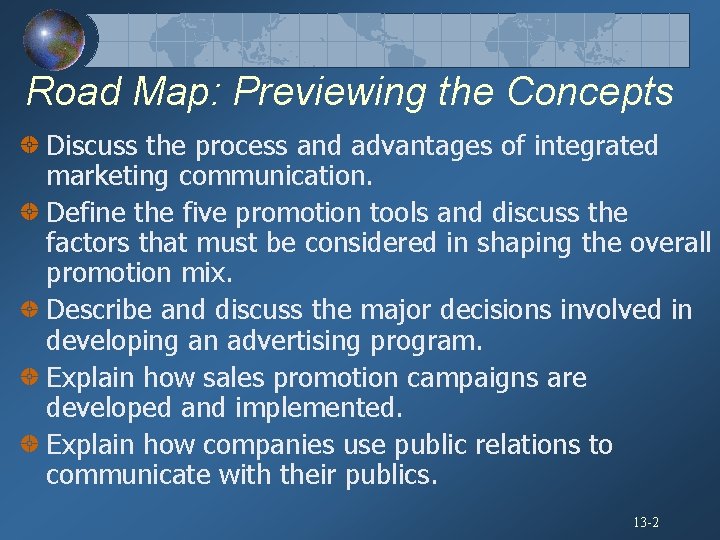 Road Map: Previewing the Concepts

Discuss the process and advantages of integrated marketing communication.

Define the five promotion tools and discuss the factors that must be considered in shaping the overall promotion mix.

Describe and discuss the major decisions involved in developing an advertising program.

Explain how sales promotion campaigns are developed and implemented.

Explain how companies use public relations to communicate with their publics.

13-2